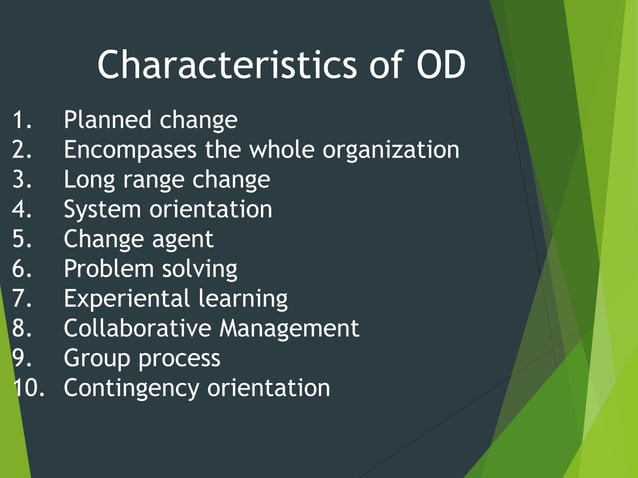 Characteristics of OD

1. Planned change
2. Encompases the whole organization
3. Long range change
4. System orientation
5. Change agent
6. Problem solving
7. Experiental learning
8. Collaborative Management
9. Group process
10. Contingency orientation